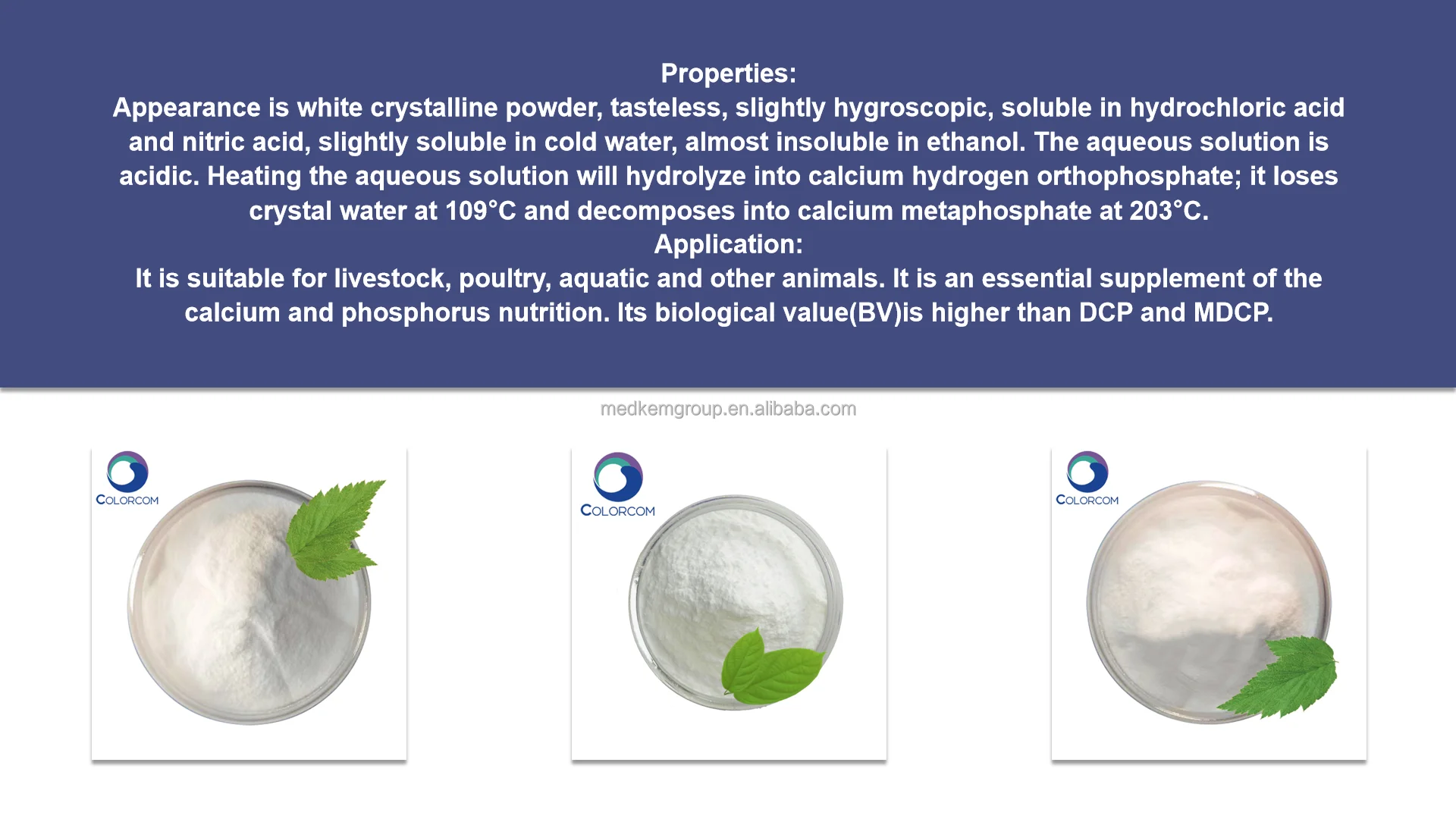 Properties:
Appearance is white crystalline powder, tasteless, slightly hygroscopic, soluble in hydrochloric acid and nitric acid, slightly soluble in cold water, almost insoluble in ethanol. The aqueous solution is acidic. Heating the aqueous solution will hydrolyze into calcium hydrogen orthophosphate; it loses crystal water at 109°C and decomposes into calcium metaphosphate at 203°C.
Application:
It is suitable for livestock, poultry, aquatic and other animals. It is an essential supplement of the calcium and phosphorus nutrition. Its biological value(BV)is higher than DCP and MDCP.

medkemgroup.en.alibaba.com

COLORCOM

COLORCOM

COLORCOM